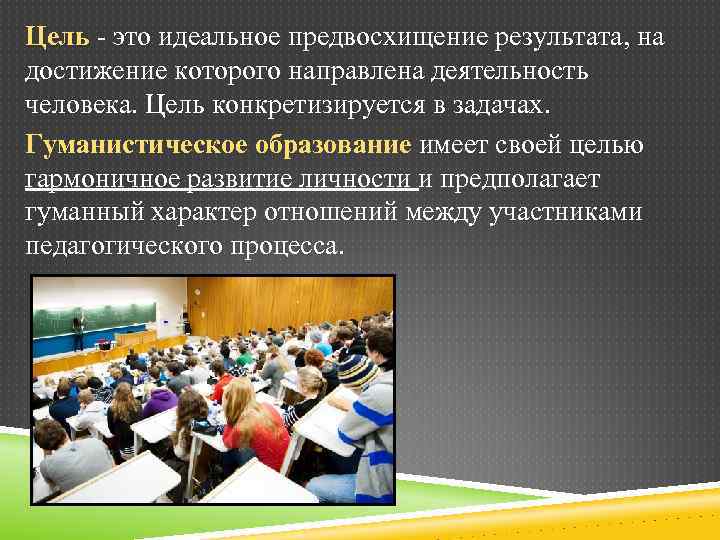 Цель - это идеальное предвосхищение результата, на достижение которого направлена деятельность человека. Цель конкретизируется в задачах.

Гуманистическое образование имеет своей целью гармоничное развитие личности и предполагает гуманный характер отношений между участниками педагогического процесса.